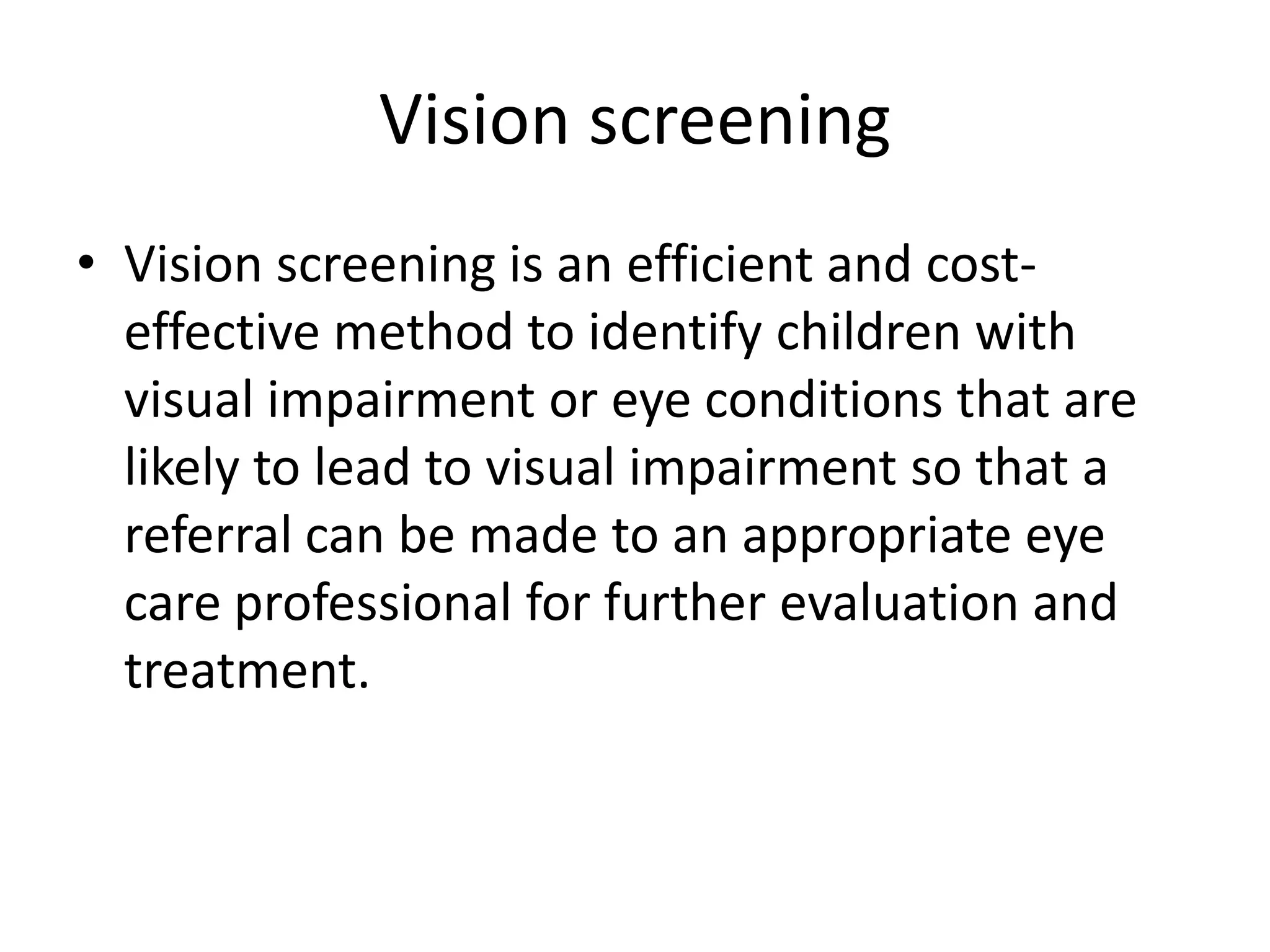 Vision screening

• Vision screening is an efficient and cost-effective method to identify children with visual impairment or eye conditions that are likely to lead to visual impairment so that a referral can be made to an appropriate eye care professional for further evaluation and treatment.